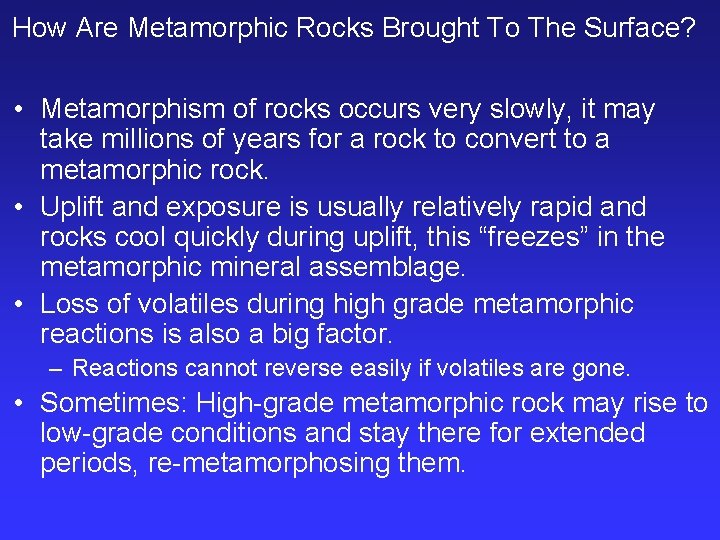 How Are Metamorphic Rocks Brought To The Surface?

• Metamorphism of rocks occurs very slowly, it may take millions of years for a rock to convert to a metamorphic rock.
• Uplift and exposure is usually relatively rapid and rocks cool quickly during uplift, this “freezes” in the metamorphic mineral assemblage.
• Loss of volatiles during high grade metamorphic reactions is also a big factor.
– Reactions cannot reverse easily if volatiles are gone.
• Sometimes: High-grade metamorphic rock may rise to low-grade conditions and stay there for extended periods, re-metamorphosing them.